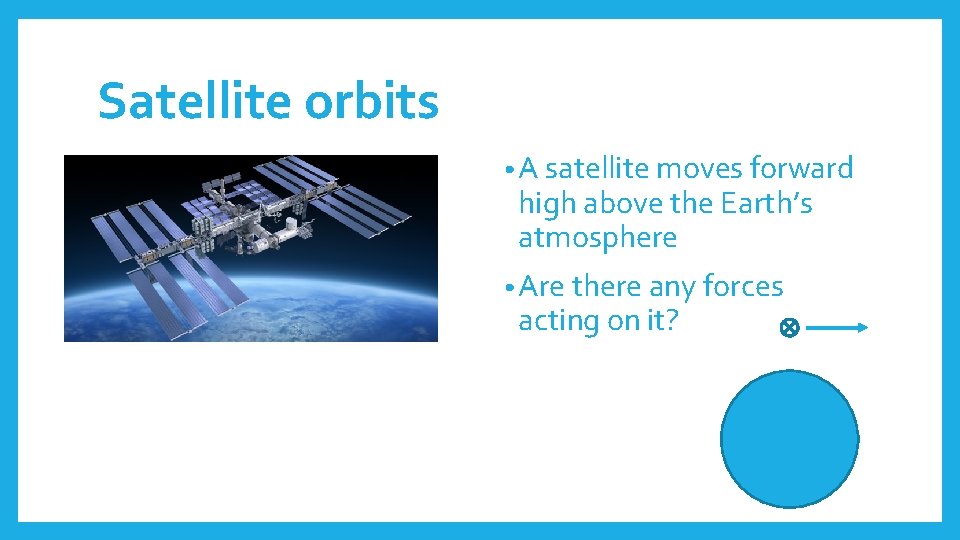 Satellite orbits

• A satellite moves forward high above the Earth's atmosphere

• Are there any forces acting on it?